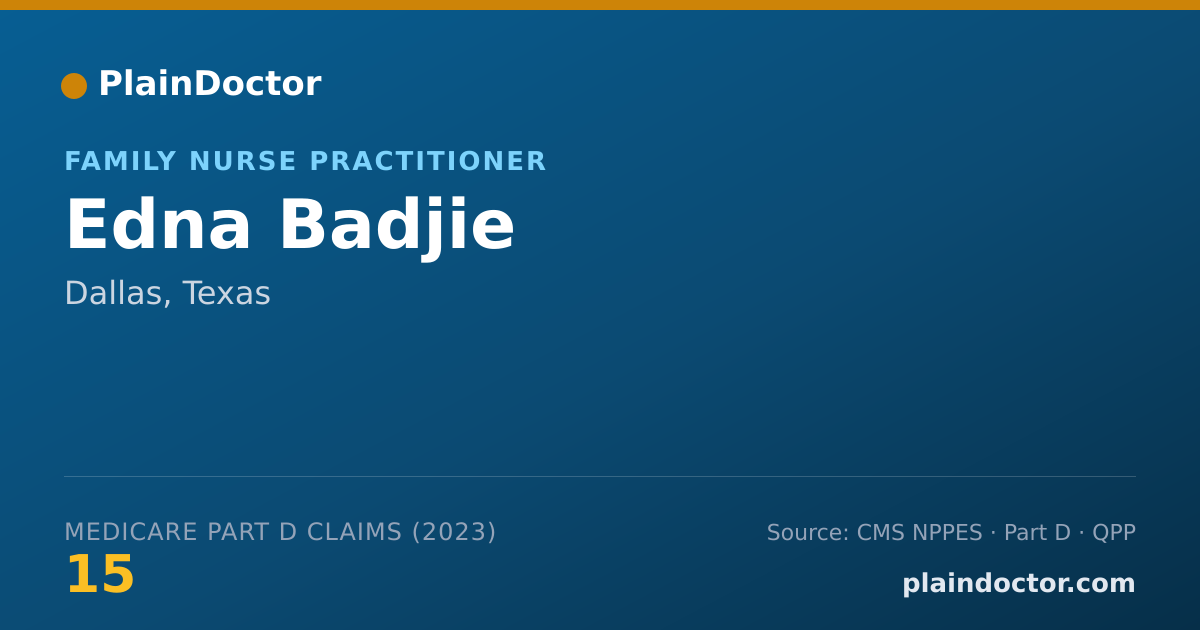 PlainDoctor

FAMILY NURSE PRACTITIONER

Edna Badjie

Dallas, Texas

MEDICARE PART D CLAIMS (2023)

15

Source: CMS NPPES · Part D · QPP

plaindoctor.com